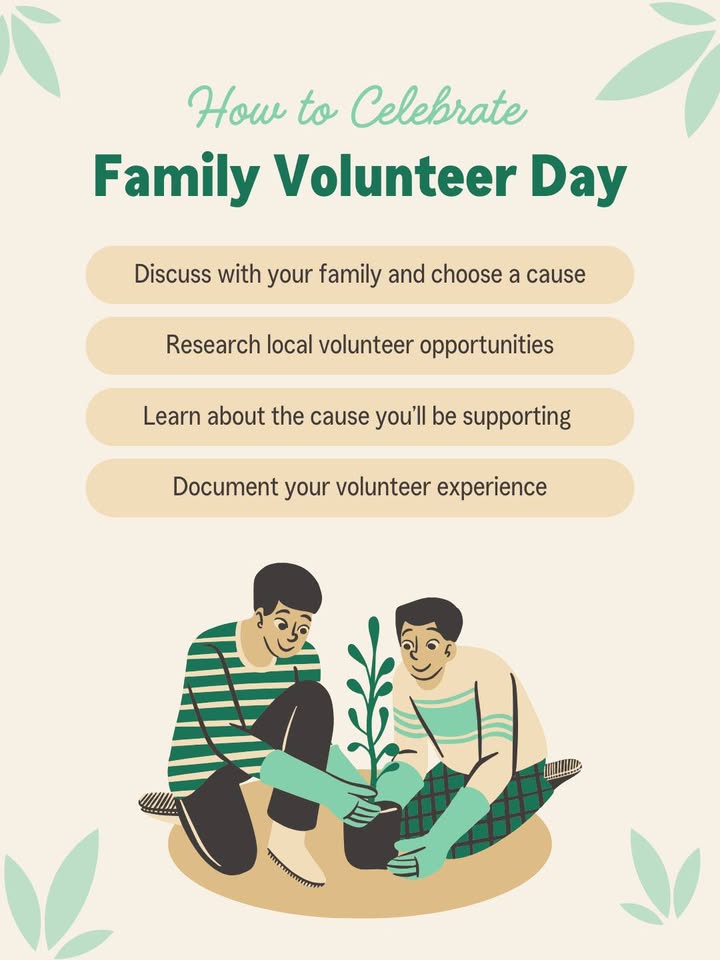 How to Celebrate
Family Volunteer Day

Discuss with your family and choose a cause

Research local volunteer opportunities

Learn about the cause you'll be supporting

Document your volunteer experience